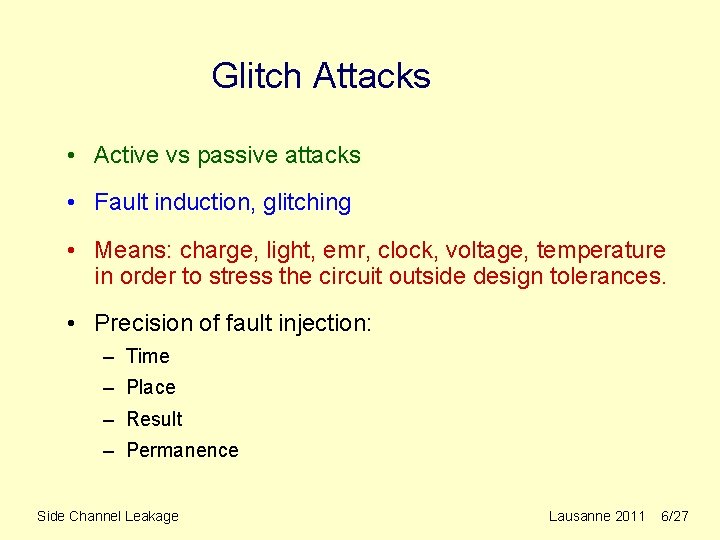 Glitch Attacks

• Active vs passive attacks

• Fault induction, glitching

• Means: charge, light, emr, clock, voltage, temperature in order to stress the circuit outside design tolerances.

• Precision of fault injection:
– Time
– Place
– Result
– Permanence

Side Channel Leakage

Lausanne 2011 6/27